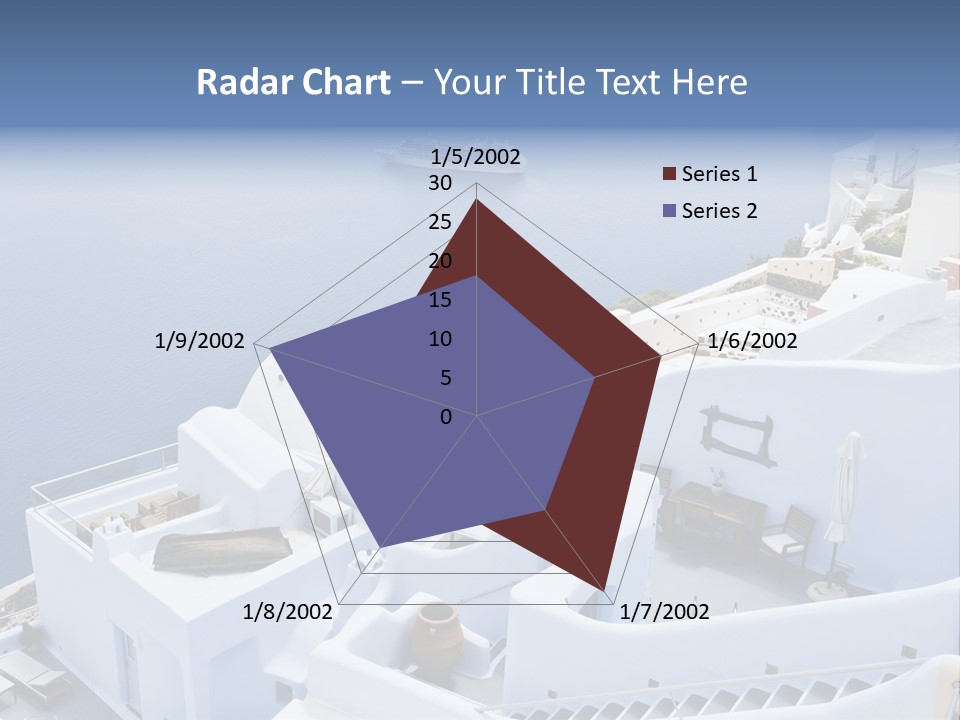 Radar Chart – Your Title Text Here

1/5/2002

30
25
20
15
10
5
0

1/6/2002

1/7/2002

1/8/2002

1/9/2002

Series 1
Series 2